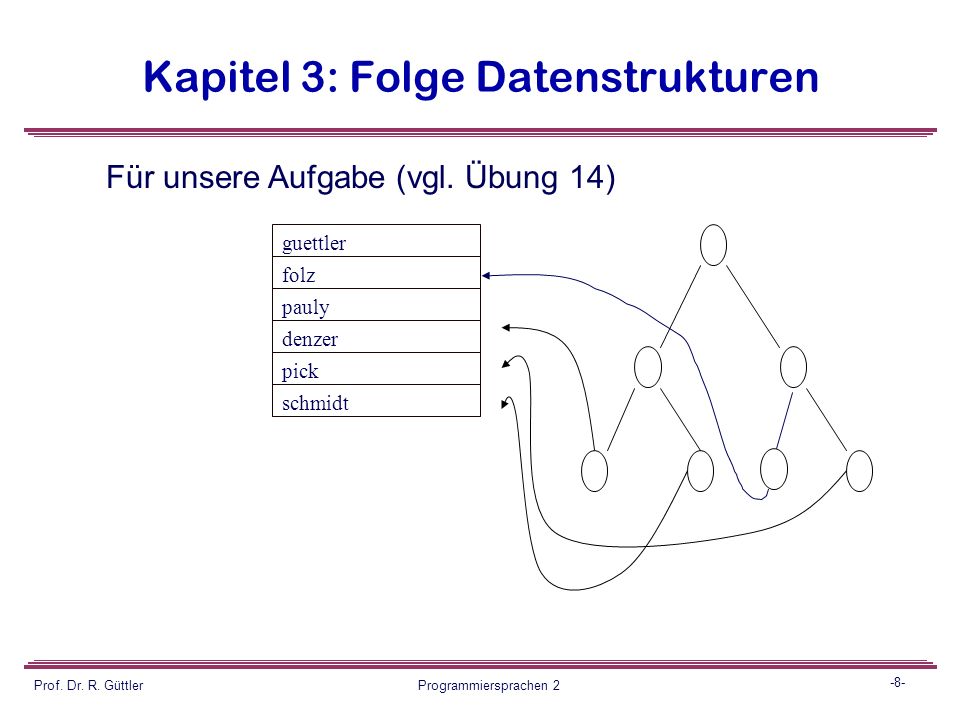 Kapitel 3: Folge Datenstrukturen

Für unsere Aufgabe (vgl. Übung 14)

| guettler |
|---|
| folz |
| pauly |
| denzer |
| pick |
| schmidt |

Prof. Dr. R. Güttler

Programmiersprachen 2

-8-